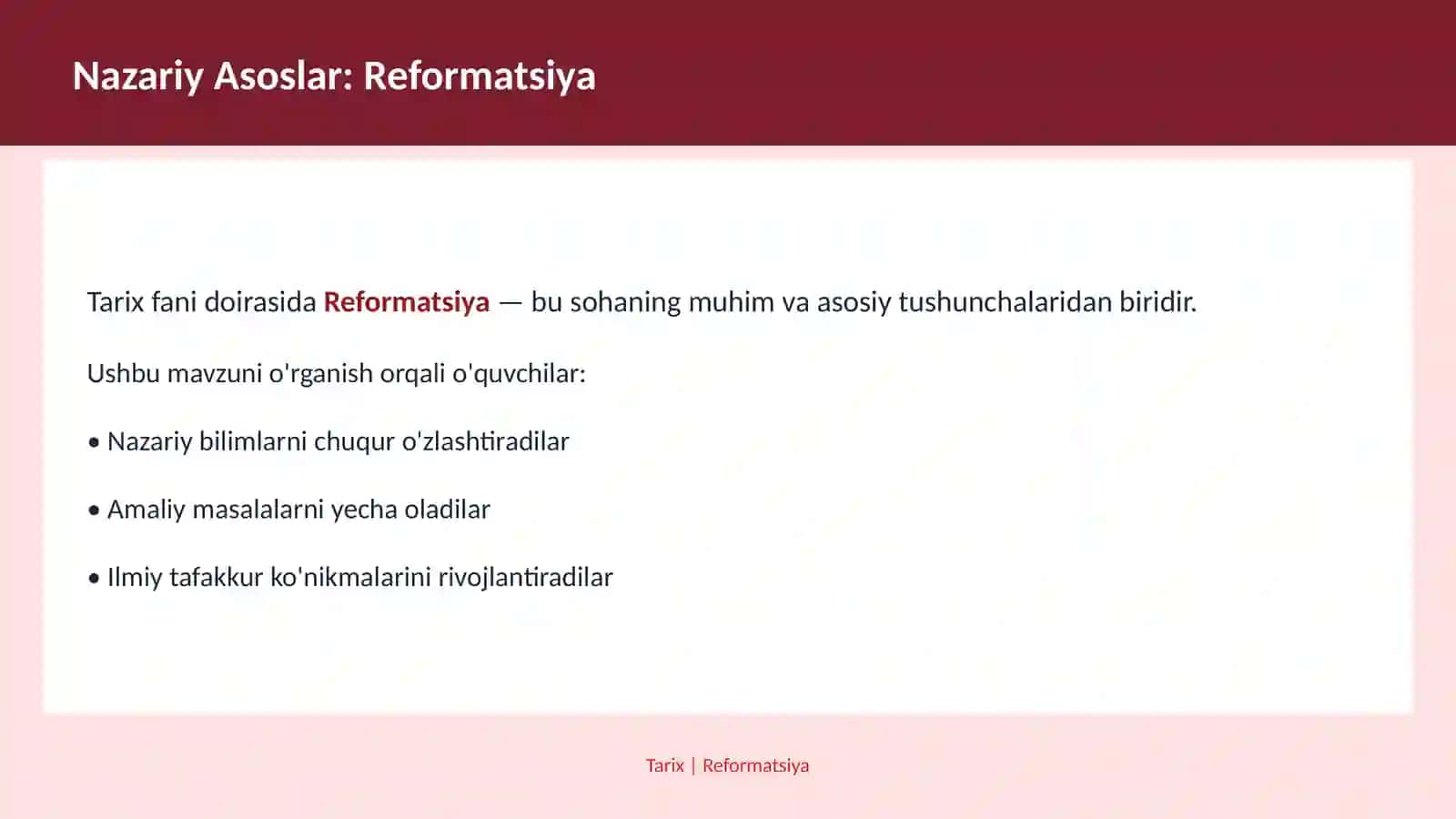 Nazariy Asoslar: Reformatsiya

Tarix fani doirasida Reformatsiya — bu sohaning muhim va asosiy tushunchalaridan biridir.

Ushbu mavzuni o'rganish orqali o'quvchilar:

• Nazariy bilimlarni chuqur o'zlashtiradilar

• Amaliy masalalarni yecha oladilar

• Ilmiy tafakkur ko'nikmalarini rivojlantiradilar

Tarix | Reformatsiya